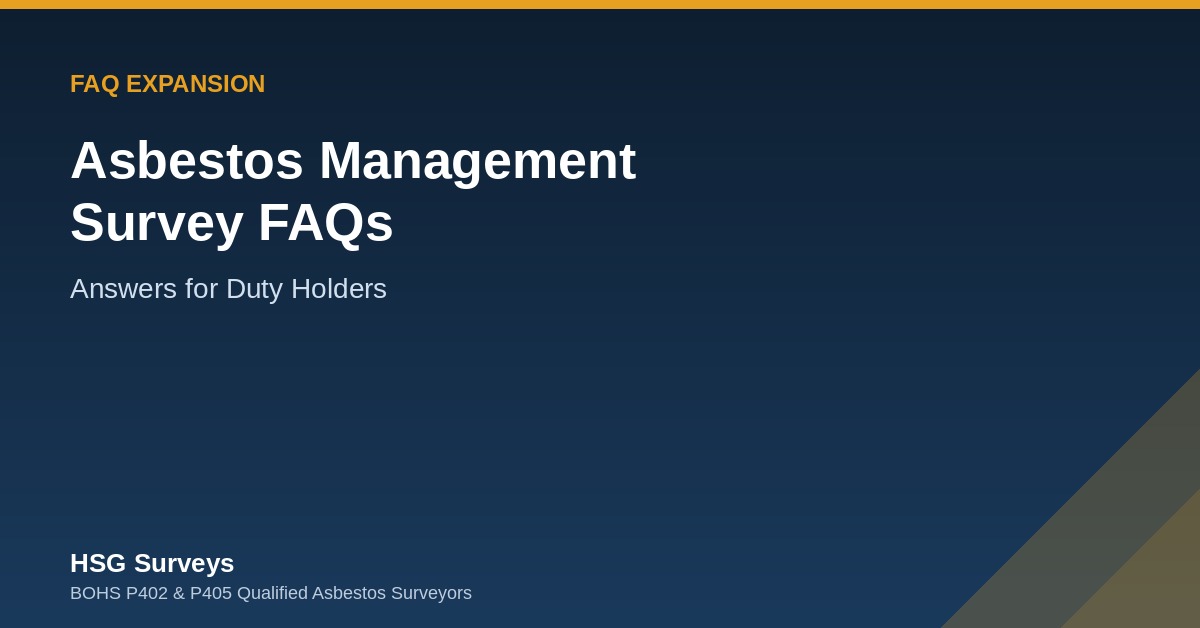 FAQ EXPANSION

Asbestos Management Survey FAQs

Answers for Duty Holders

HSG Surveys

BOHS P402 & P405 Qualified Asbestos Surveyors